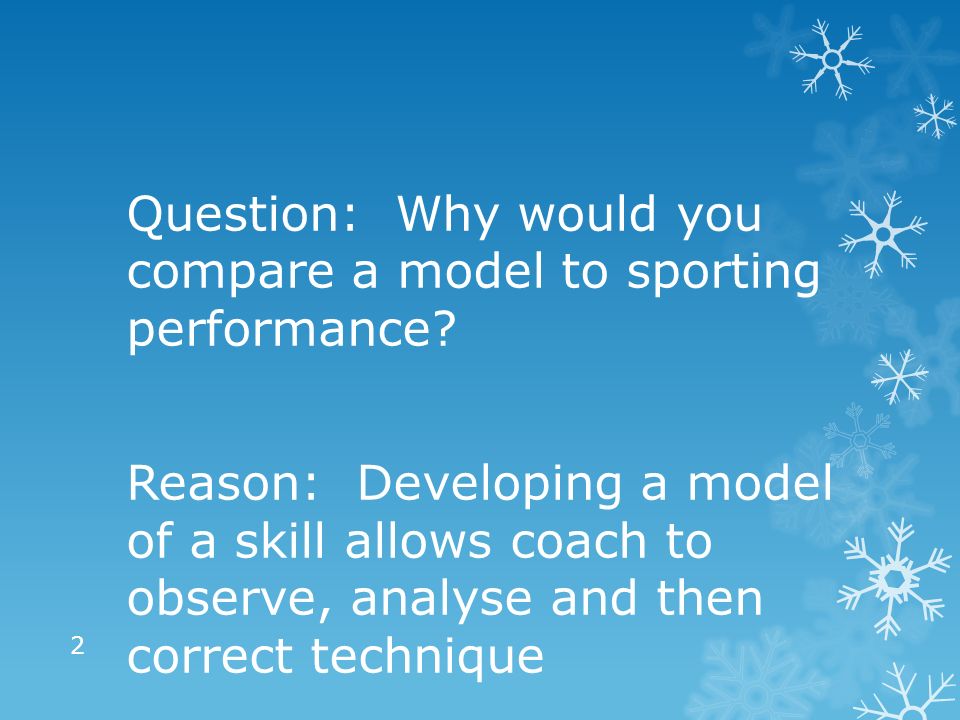 Question: Why would you compare a model to sporting performance?

Reason: Developing a model of a skill allows coach to observe, analyse and then correct technique

2